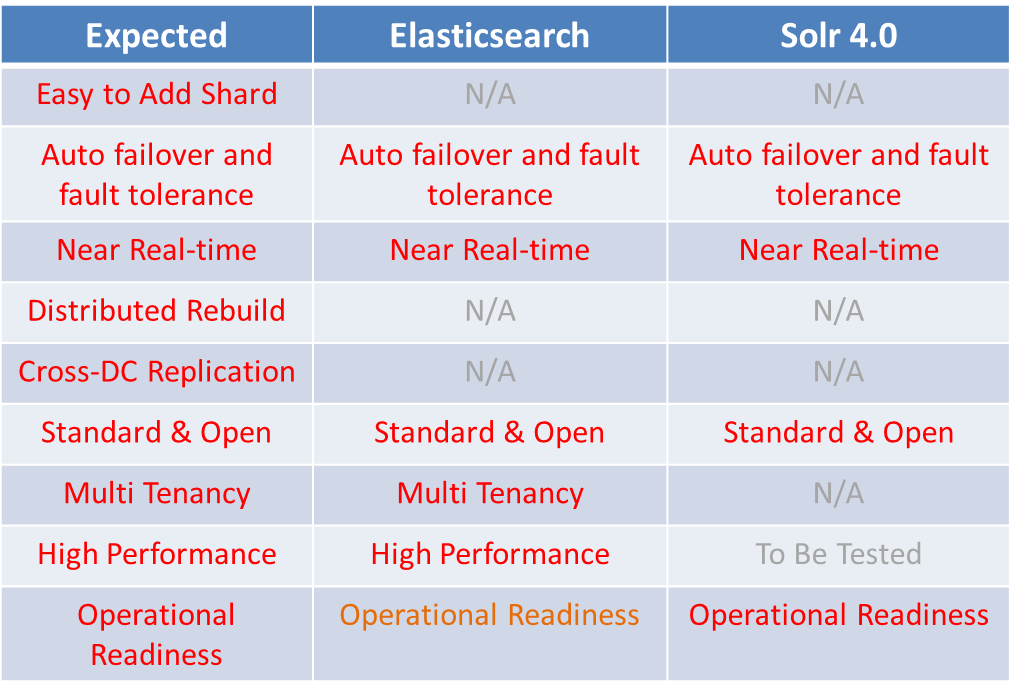 | Expected | Elasticsearch | Solr 4.0 |
|---|---|---|
| Easy to Add Shard | N/A | N/A |
| Auto failover and fault tolerance | Auto failover and fault tolerance | Auto failover and fault tolerance |
| Near Real-time | Near Real-time | Near Real-time |
| Distributed Rebuild | N/A | N/A |
| Cross-DC Replication | N/A | N/A |
| Standard & Open | Standard & Open | Standard & Open |
| Multi Tenancy | Multi Tenancy | N/A |
| High Performance | High Performance | To Be Tested |
| Operational Readiness | Operational Readiness | Operational Readiness |